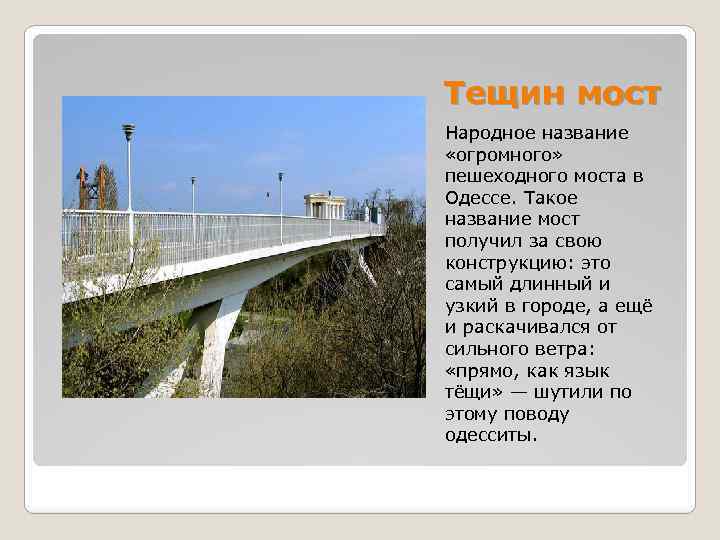 Тещин мост

Народное название «огромного» пешеходного моста в Одессе. Такое название мост получил за свою конструкцию: это самый длинный и узкий в городе, а ещё и раскачивался от сильного ветра: «прямо, как язык тёщи» — шутили по этому поводу одесситы.